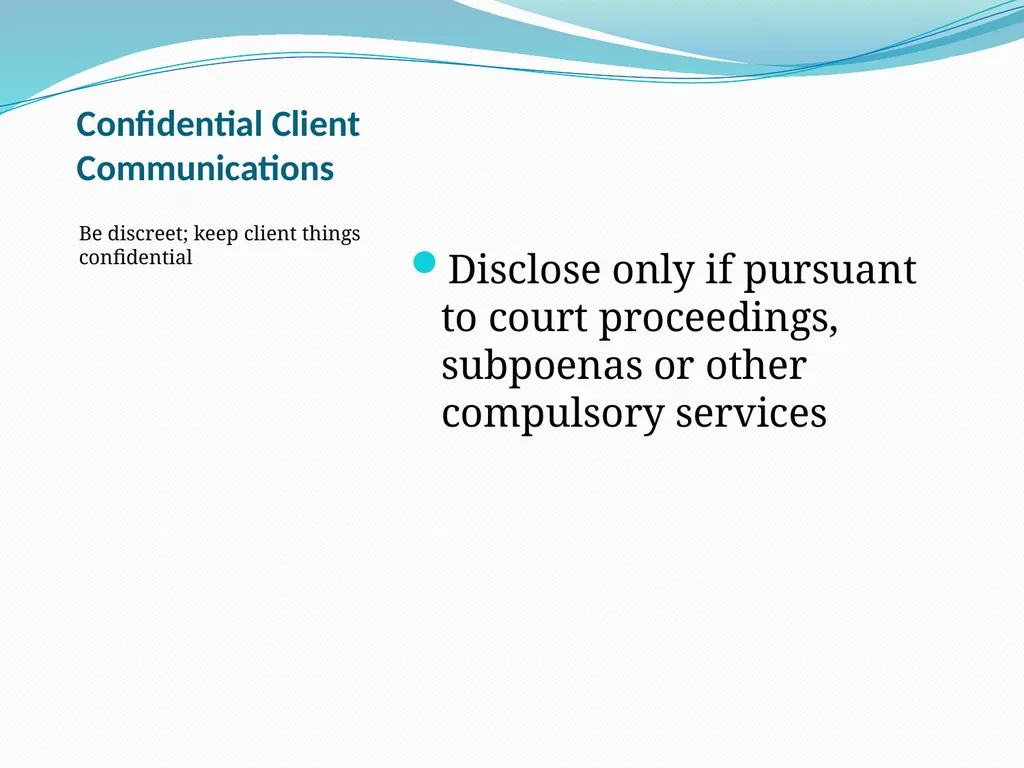 Confidential Client Communications

Be discreet; keep client things confidential

• Disclose only if pursuant to court proceedings, subpoenas or other compulsory services